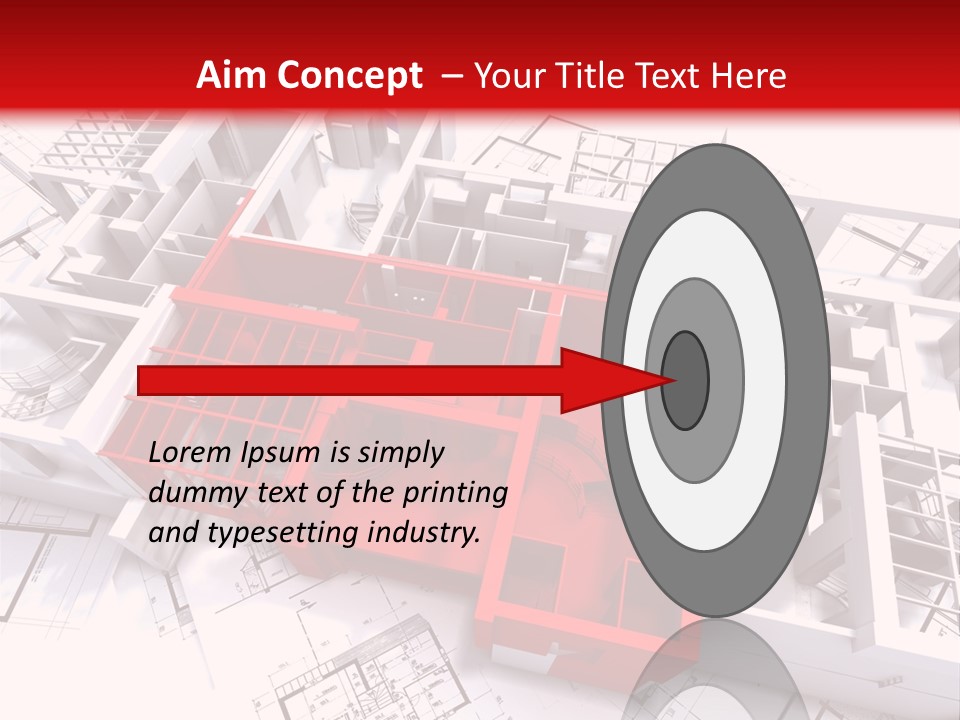 Aim Concept – Your Title Text Here

Lorem Ipsum is simply dummy text of the printing and typesetting industry.